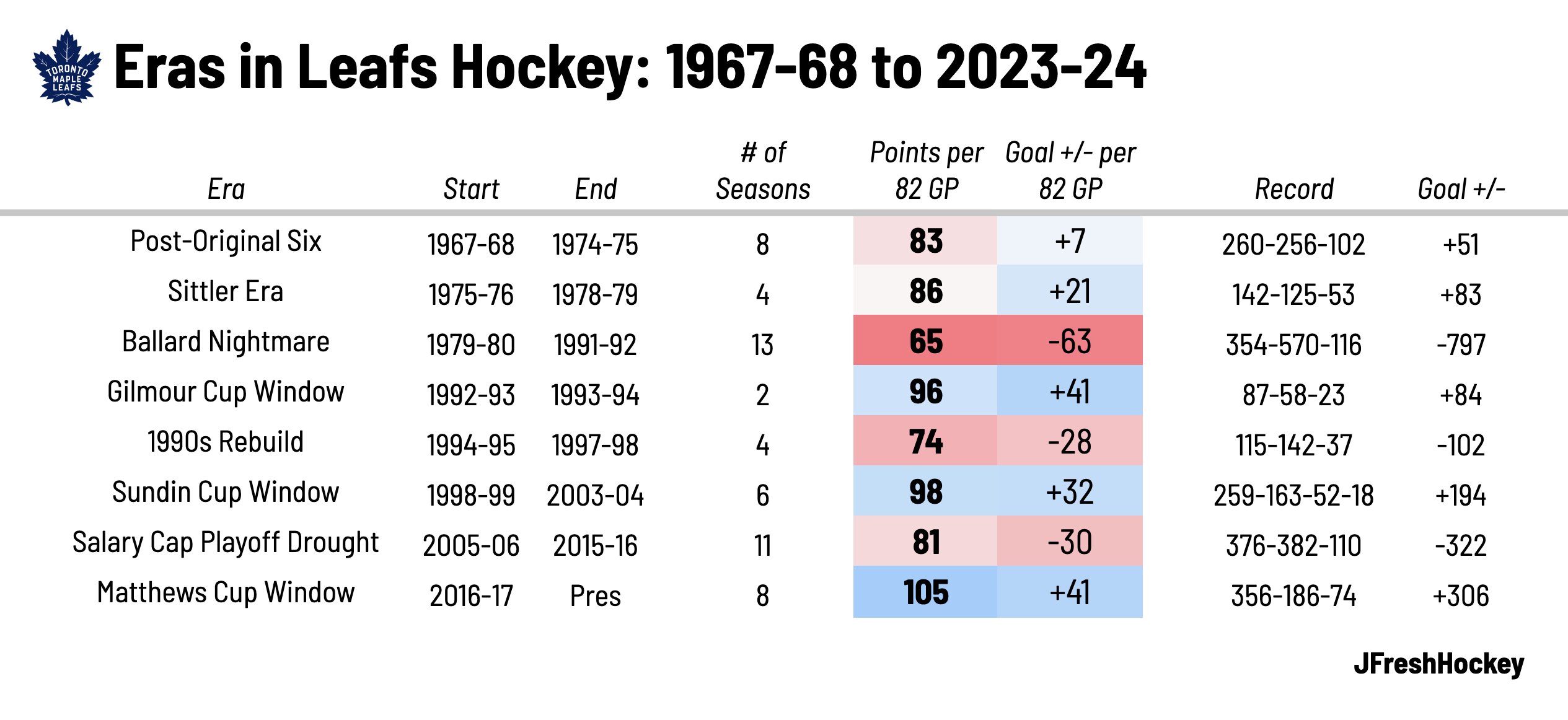 TORONTO MAPLE LEAFS

Eras in Leafs Hockey: 1967-68 to 2023-24

| Era | Start | End | # of Seasons | Points per 82 GP | Goal +/- per 82 GP | Record | Goal +/- |
|---|---|---|---|---|---|---|---|
| Post-Original Six | 1967-68 | 1974-75 | 8 | 83 | +7 | 260-256-102 | +51 |
| Sittler Era | 1975-76 | 1978-79 | 4 | 86 | +21 | 142-125-53 | +83 |
| Ballard Nightmare | 1979-80 | 1991-92 | 13 | 65 | -63 | 354-570-116 | -797 |
| Gilmour Cup Window | 1992-93 | 1993-94 | 2 | 96 | +41 | 87-58-23 | +84 |
| 1990s Rebuild | 1994-95 | 1997-98 | 4 | 74 | -28 | 115-142-37 | -102 |
| Sundin Cup Window | 1998-99 | 2003-04 | 6 | 98 | +32 | 259-163-52-18 | +194 |
| Salary Cap Playoff Drought | 2005-06 | 2015-16 | 11 | 81 | -30 | 376-382-110 | -322 |
| Matthews Cup Window | 2016-17 | Pres | 8 | 105 | +41 | 356-186-74 | +306 |

JFreshHockey